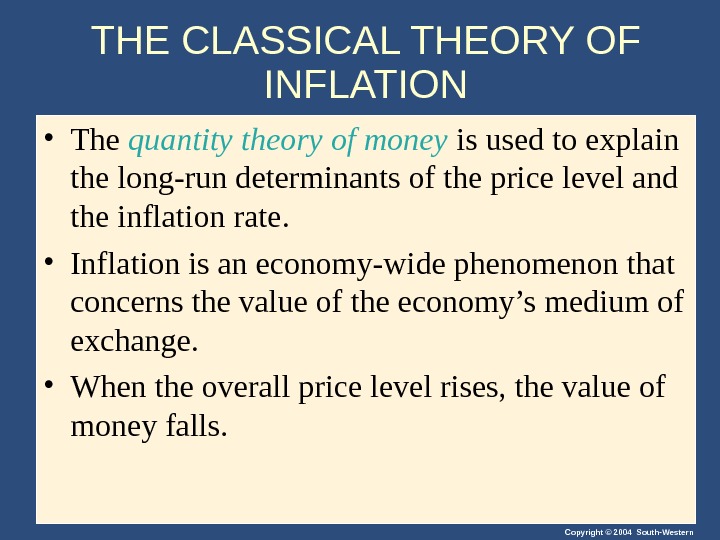 THE CLASSICAL THEORY OF INFLATION

• The quantity theory of money is used to explain the long-run determinants of the price level and the inflation rate.

• Inflation is an economy-wide phenomenon that concerns the value of the economy's medium of exchange.

• When the overall price level rises, the value of money falls.

Copyright © 2004 South-Western